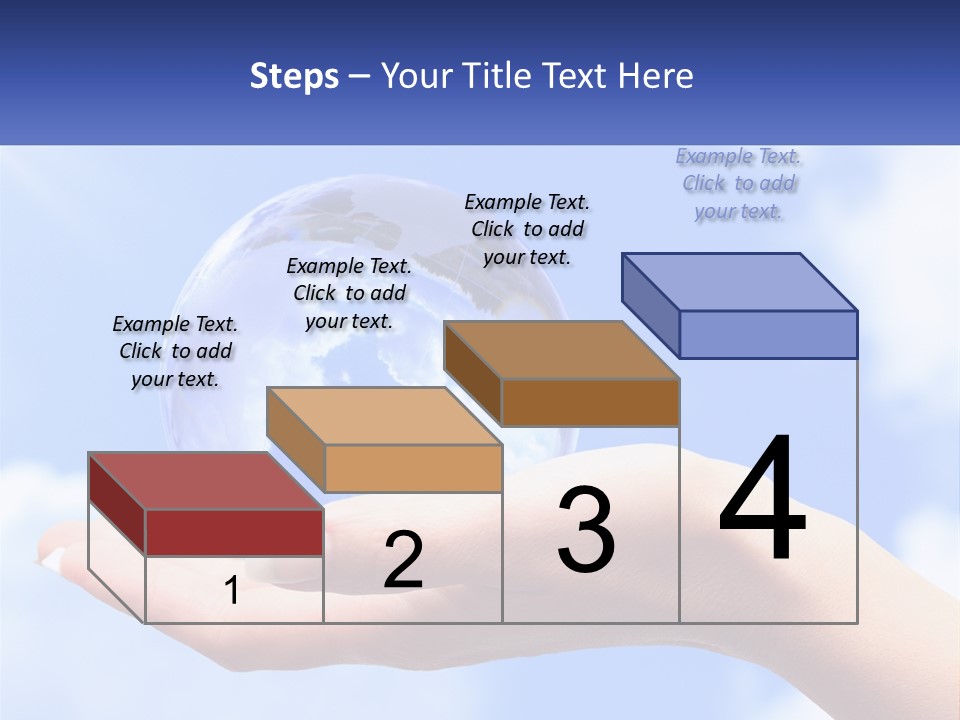 Steps – Your Title Text Here

Example Text. Click to add your text.

Example Text. Click to add your text.

Example Text. Click to add your text.

Example Text. Click to add your text.

1

2

3

4